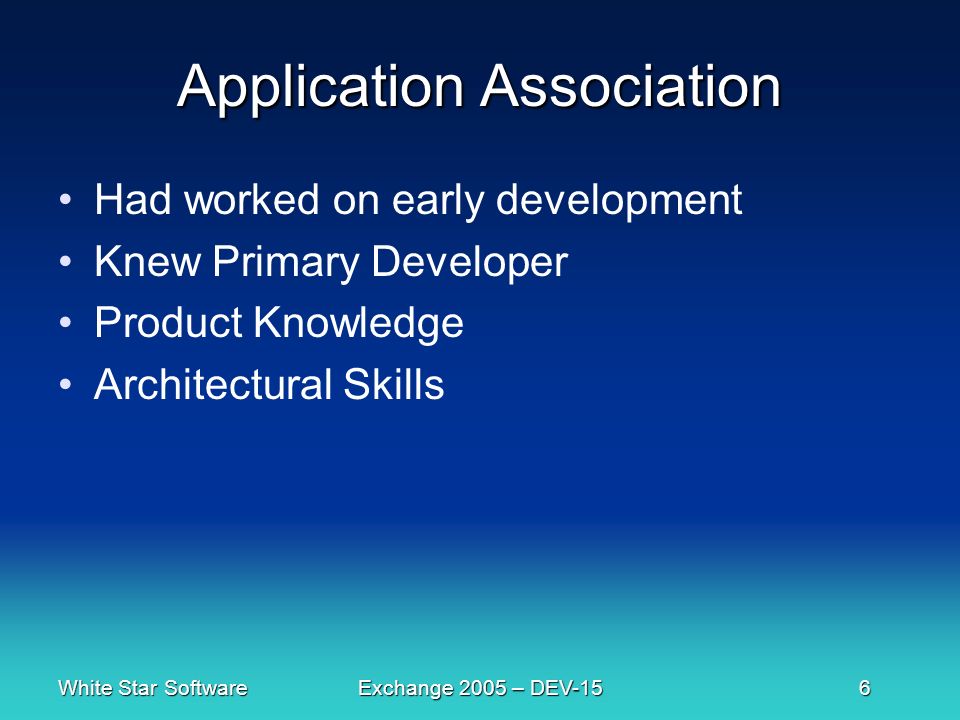 Application Association

• Had worked on early development
• Knew Primary Developer
• Product Knowledge
• Architectural Skills

White Star Software

Exchange 2005 – DEV-15

6